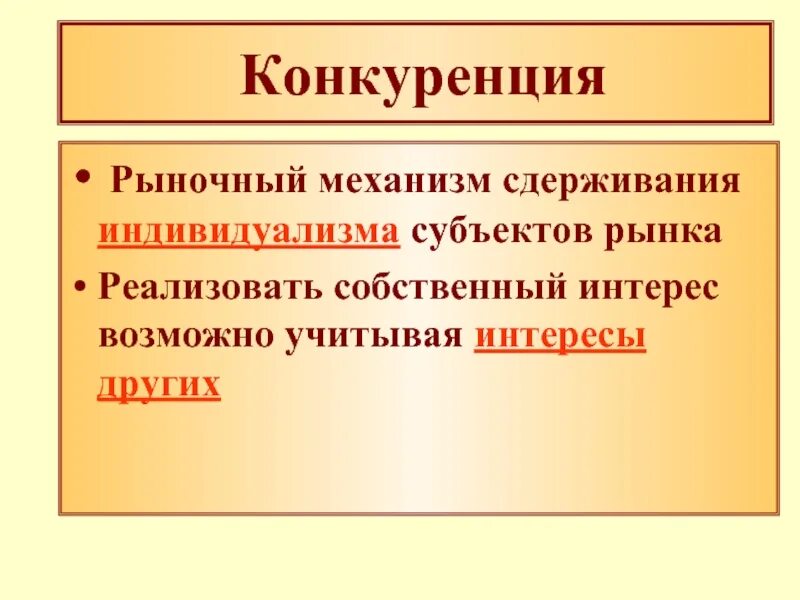 Конкуренция

• Рыночный механизм сдерживания индивидуализма субъектов рынка

• Реализовать собственный интерес возможно учитывая интересы других